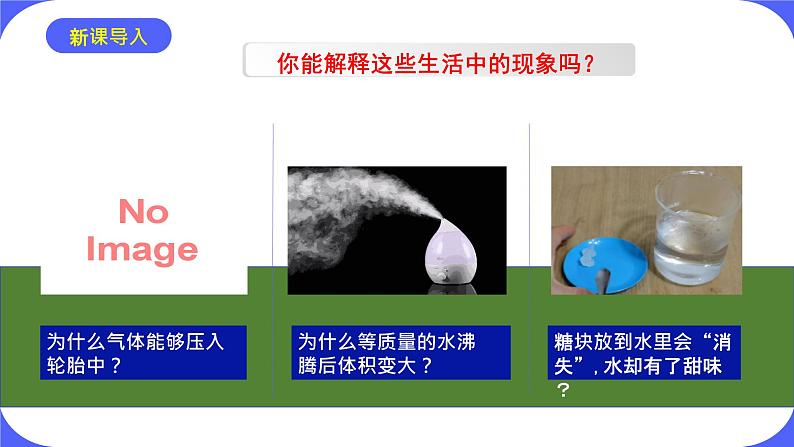 新课导入

你能解释这些生活中的现象吗？

No Image

为什么气体能够压入轮胎中？

为什么等质量的水沸腾后体积变大？

糖块放到水里会“消失”，水却有了甜味？